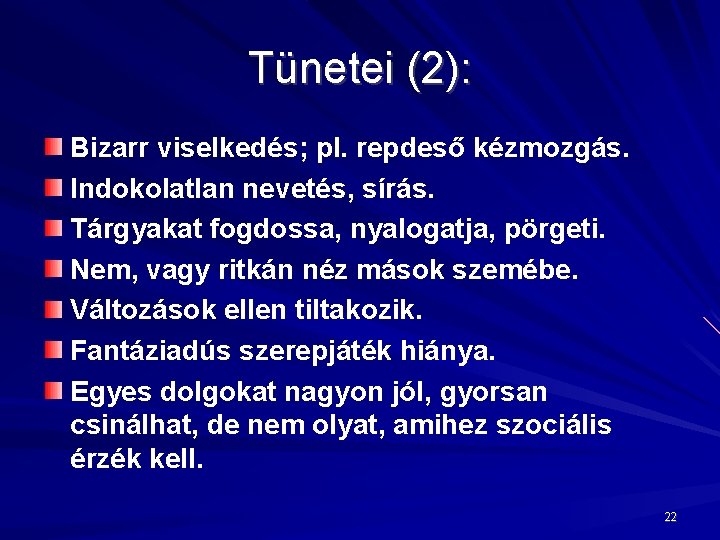 Tünetei (2):

Bizarr viselkedés; pl. repdeső kézmozgás.

Indokolatlan nevetés, sírás.

Tárgyakat fogdossa, nyalogatja, pörgeti.

Nem, vagy ritkán néz mások szemébe.

Változások ellen tiltakozik.

Fantáziadús szerepjáték hiánya.

Egyes dolgokat nagyon jól, gyorsan csinálhat, de nem olyat, amihez szociális érzék kell.

22